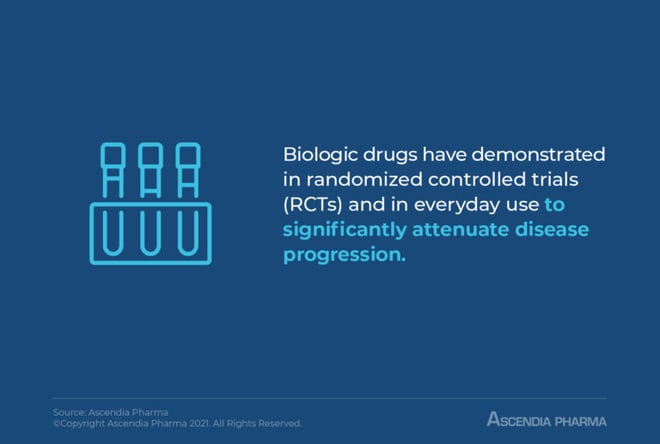 Biologic drugs have demonstrated in randomized controlled trials (RCTs) and in everyday use to significantly attenuate disease progression.

Source: Ascendia Pharma
©Copyright Ascendia Pharma 2021. All Rights Reserved.

ASCENDIA PHARMA